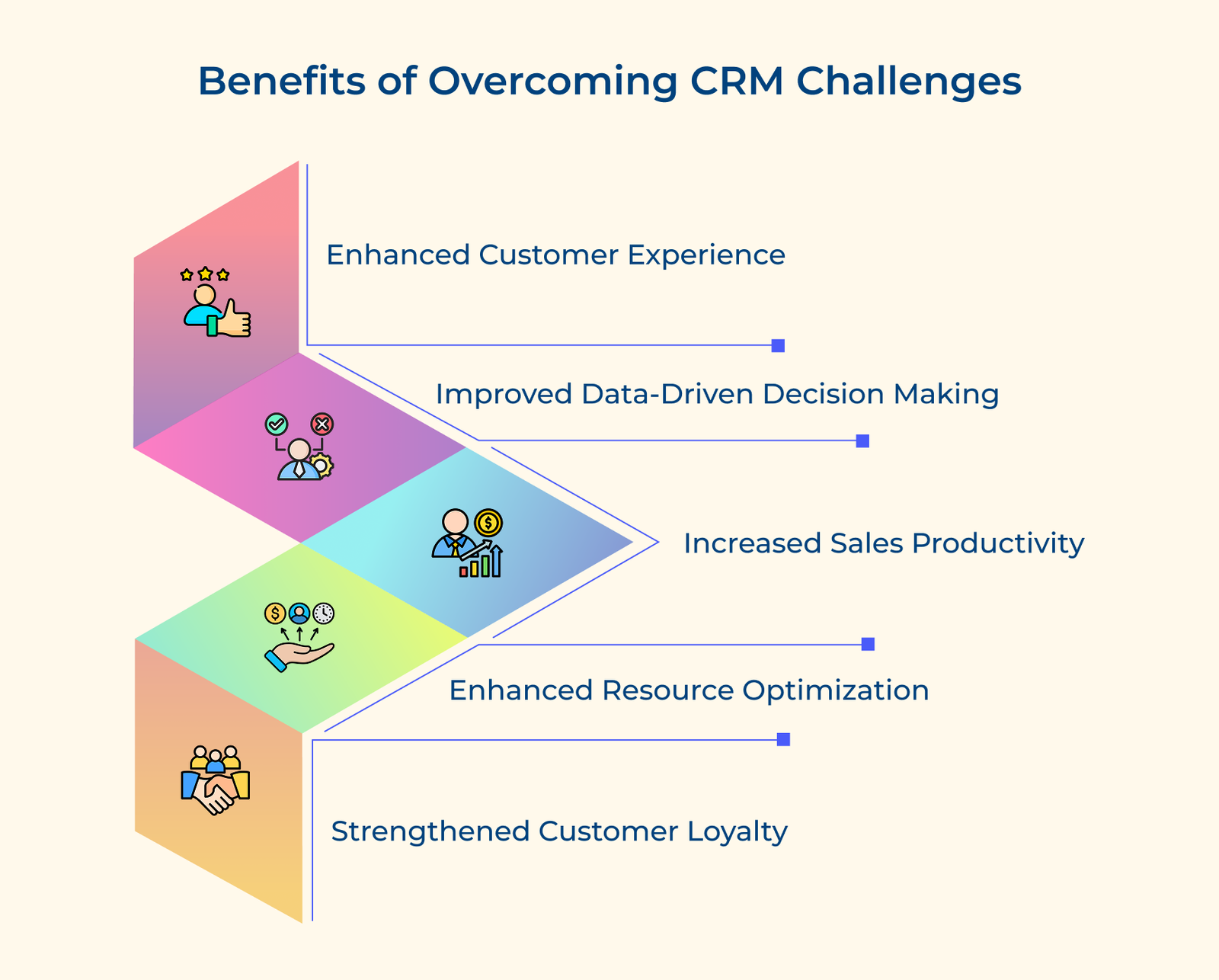 Benefits of Overcoming CRM Challenges

Enhanced Customer Experience

Improved Data-Driven Decision Making

Increased Sales Productivity

Enhanced Resource Optimization

Strengthened Customer Loyalty